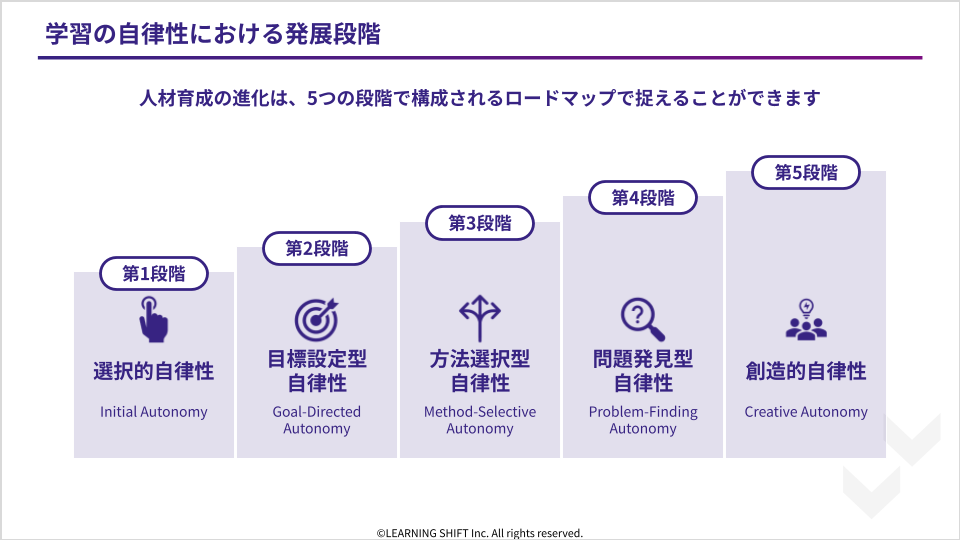 学習の自律性における発展段階

人材育成の進化は、5つの段階で構成されるロードマップで捉えることができます

第1段階

選択的自律性

Initial Autonomy

第2段階

目標設定型自律性

Goal-Directed Autonomy

第3段階

方法選択型自律性

Method-Selective Autonomy

第4段階

問題発見型自律性

Problem-Finding Autonomy

第5段階

創造的自律性

Creative Autonomy

©LEARNING SHIFT Inc. All rights reserved.